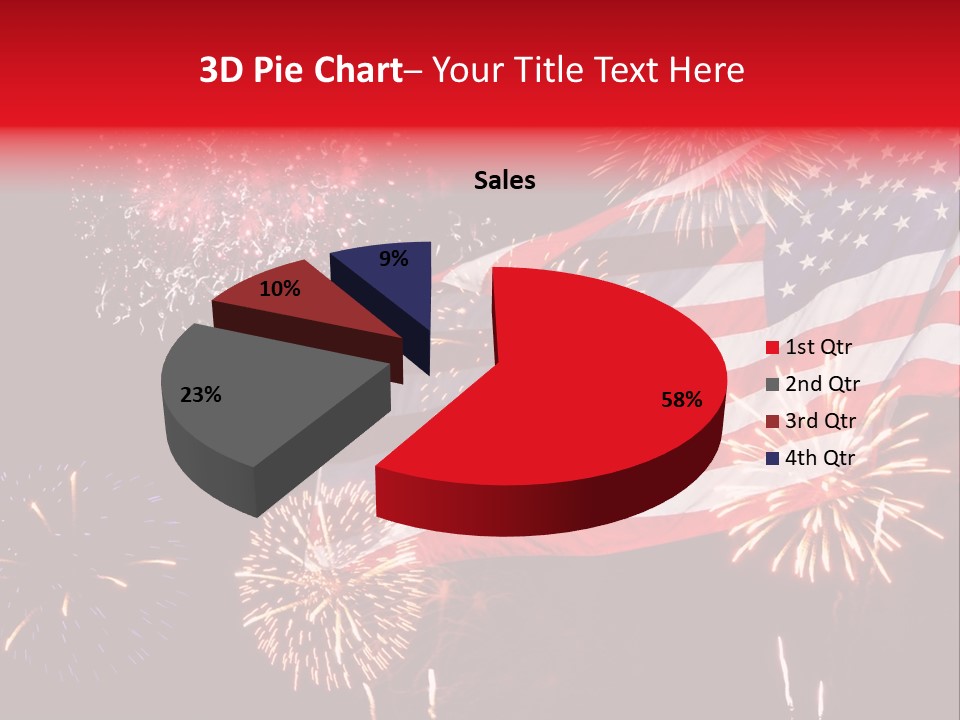 3D Pie Chart– Your Title Text Here

Sales

9%
10%
23%
58%

1st Qtr
2nd Qtr
3rd Qtr
4th Qtr